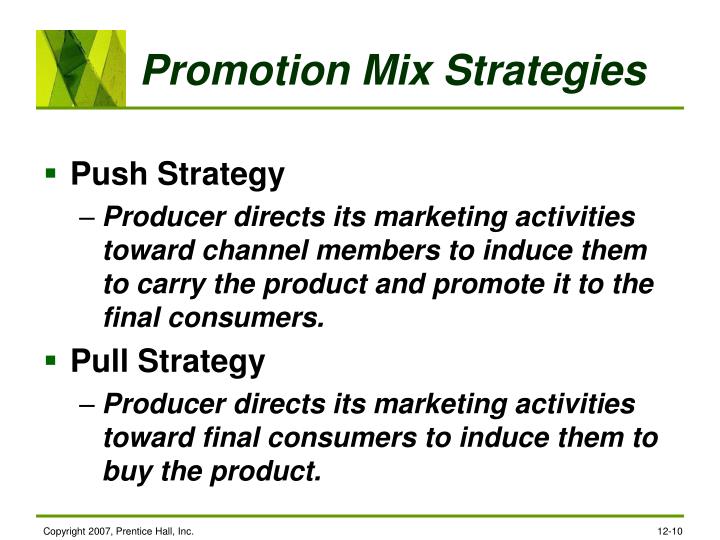 Promotion Mix Strategies

▪ Push Strategy

– Producer directs its marketing activities toward channel members to induce them to carry the product and promote it to the final consumers.

▪ Pull Strategy

– Producer directs its marketing activities toward final consumers to induce them to buy the product.

Copyright 2007, Prentice Hall, Inc.

12-10